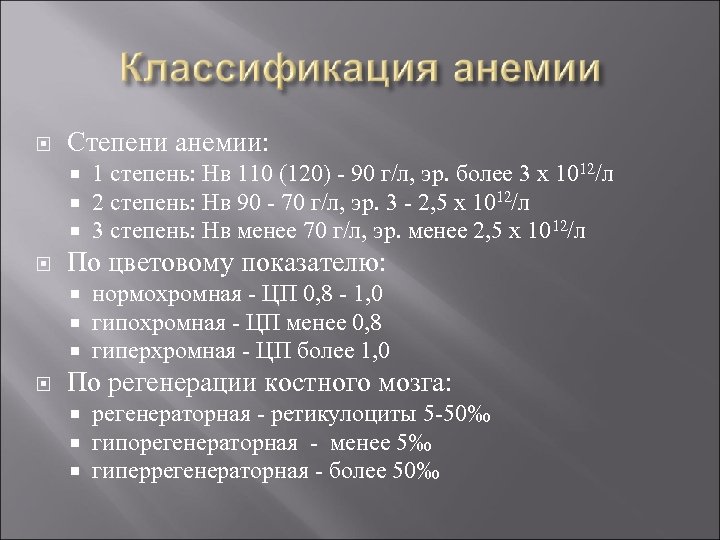 Классификация анемии

Степени анемии:
1 степень: Нв 110 (120) - 90 г/л, эр. более 3 х $10^{12}$/л
2 степень: Нв 90 - 70 г/л, эр. 3 - 2,5 х $10^{12}$/л
3 степень: Нв менее 70 г/л, эр. менее 2,5 х $10^{12}$/л

По цветовому показателю:
нормохромная - ЦП 0,8 - 1,0
гипохромная - ЦП менее 0,8
гиперхромная - ЦП более 1,0

По регенерации костного мозга:
регенераторная - ретикулоциты 5-50‰
гипорегенераторная - менее 5‰
гиперрегенераторная - более 50‰